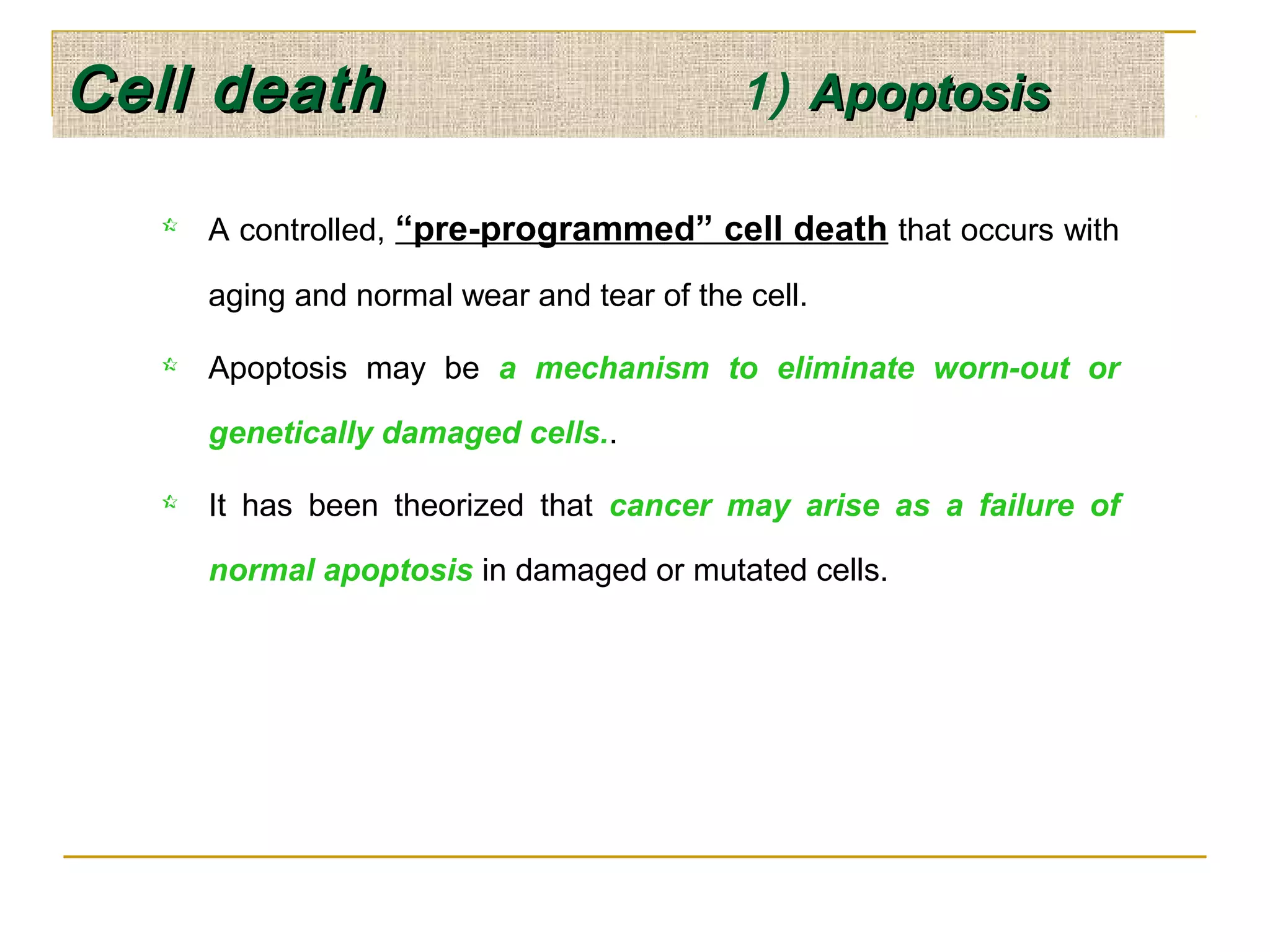 Cell death 1) Apoptosis

A controlled, “pre-programmed” cell death that occurs with aging and normal wear and tear of the cell.

Apoptosis may be a mechanism to eliminate worn-out or genetically damaged cells..

It has been theorized that cancer may arise as a failure of normal apoptosis in damaged or mutated cells.